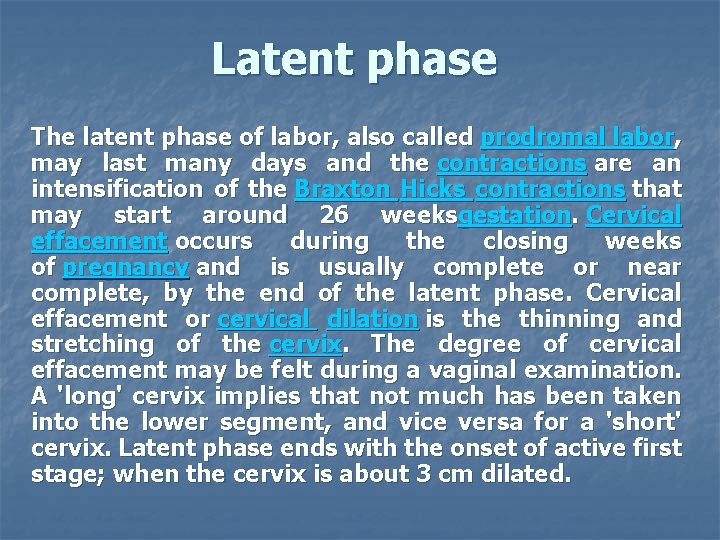 Latent phase

The latent phase of labor, also called prodromal labor, may last many days and the contractions are an intensification of the Braxton Hicks contractions that may start around 26 weeksgestation. Cervical effacement occurs during the closing weeks of pregnancy and is usually complete or near complete, by the end of the latent phase. Cervical effacement or cervical dilation is the thinning and stretching of the cervix. The degree of cervical effacement may be felt during a vaginal examination. A 'long' cervix implies that not much has been taken into the lower segment, and vice versa for a 'short' cervix. Latent phase ends with the onset of active first stage; when the cervix is about 3 cm dilated.